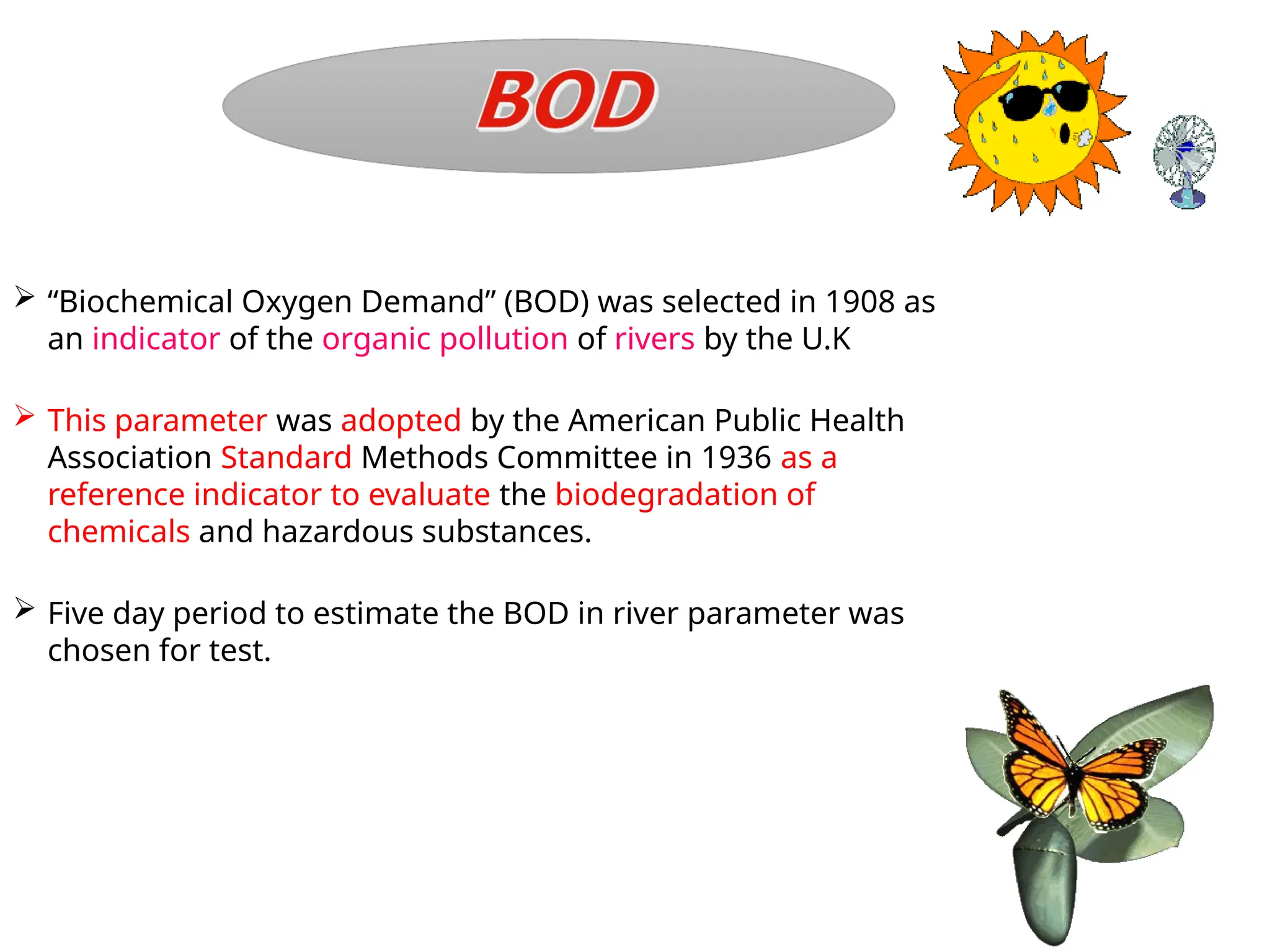 BOD

➢ “Biochemical Oxygen Demand” (BOD) was selected in 1908 as an indicator of the organic pollution of rivers by the U.K

➢ This parameter was adopted by the American Public Health Association Standard Methods Committee in 1936 as a reference indicator to evaluate the biodegradation of chemicals and hazardous substances.

➢ Five day period to estimate the BOD in river parameter was chosen for test.